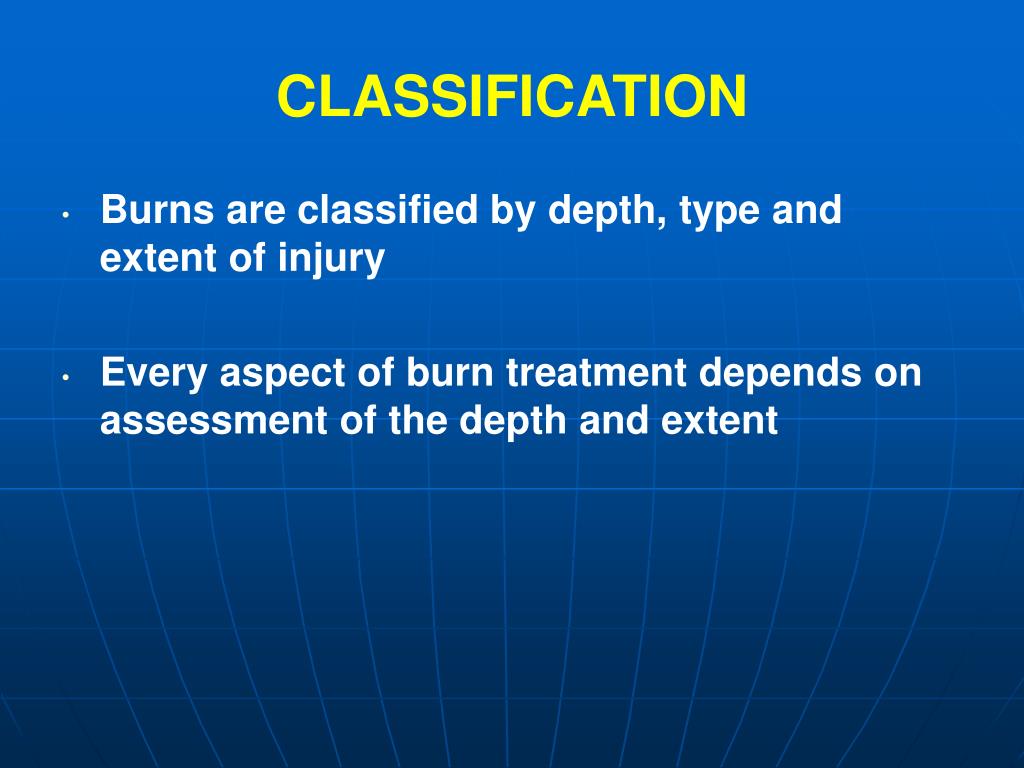 CLASSIFICATION

• Burns are classified by depth, type and extent of injury

• Every aspect of burn treatment depends on assessment of the depth and extent